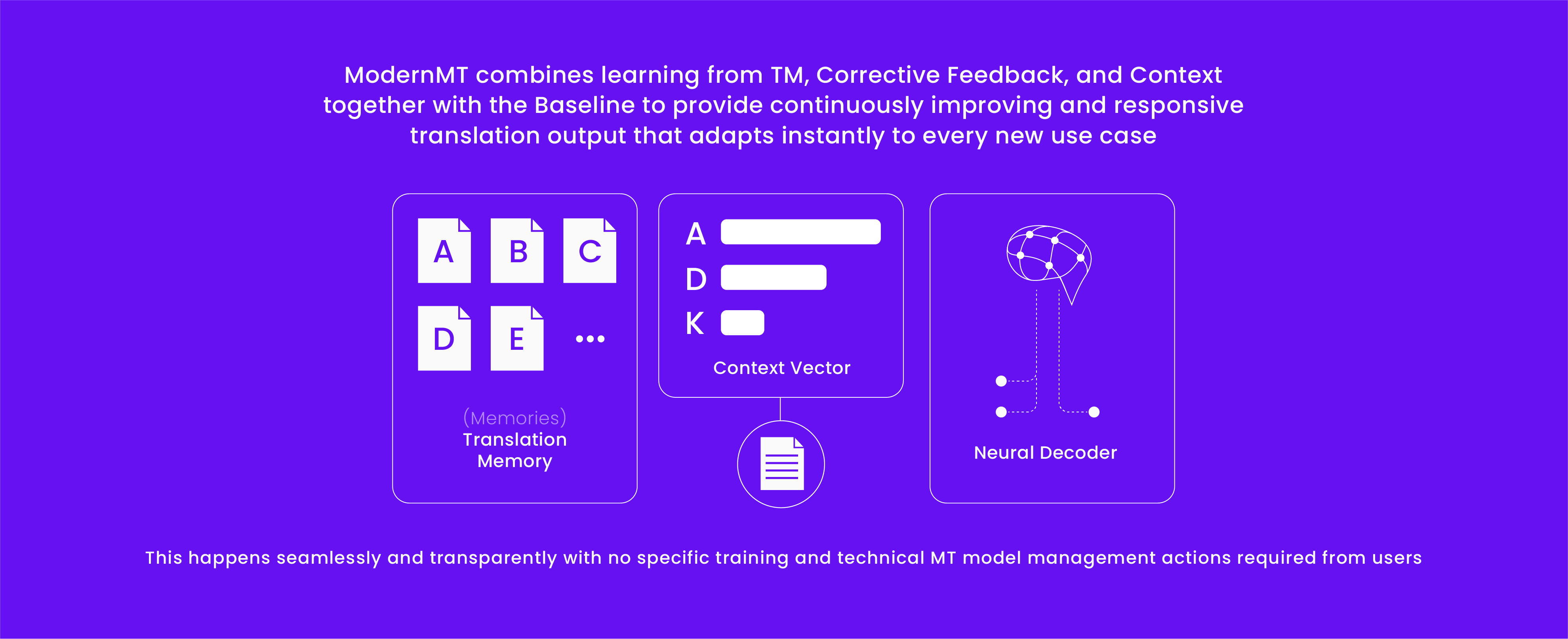 ModernMT combines learning from TM, Corrective Feedback, and Context together with the Baseline to provide continuously improving and responsive translation output that adapts instantly to every new use case

A B C
D E ...

(Memories)
Translation Memory

A
D
K
Context Vector

Neural Decoder

This happens seamlessly and transparently with no specific training and technical MT model management actions required from users